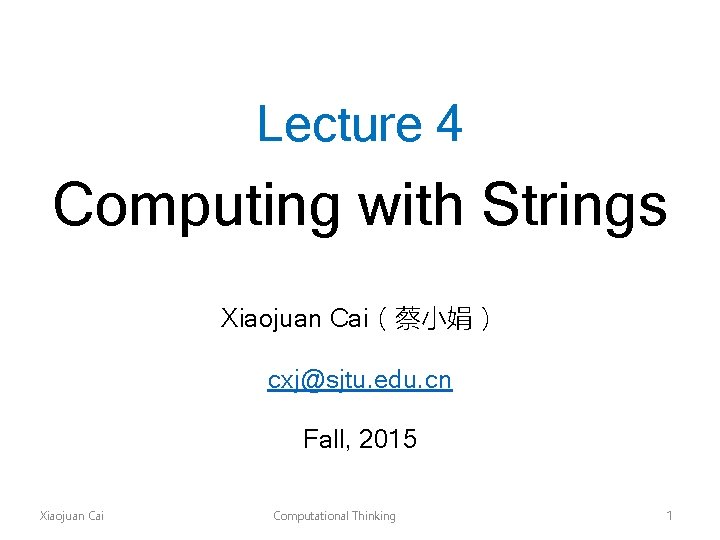 Lecture 4

Computing with Strings

Xiaojuan Cai（蔡小娟）

cxj@sjtu.edu.cn

Fall, 2015

Xiaojuan Cai

Computational Thinking

1